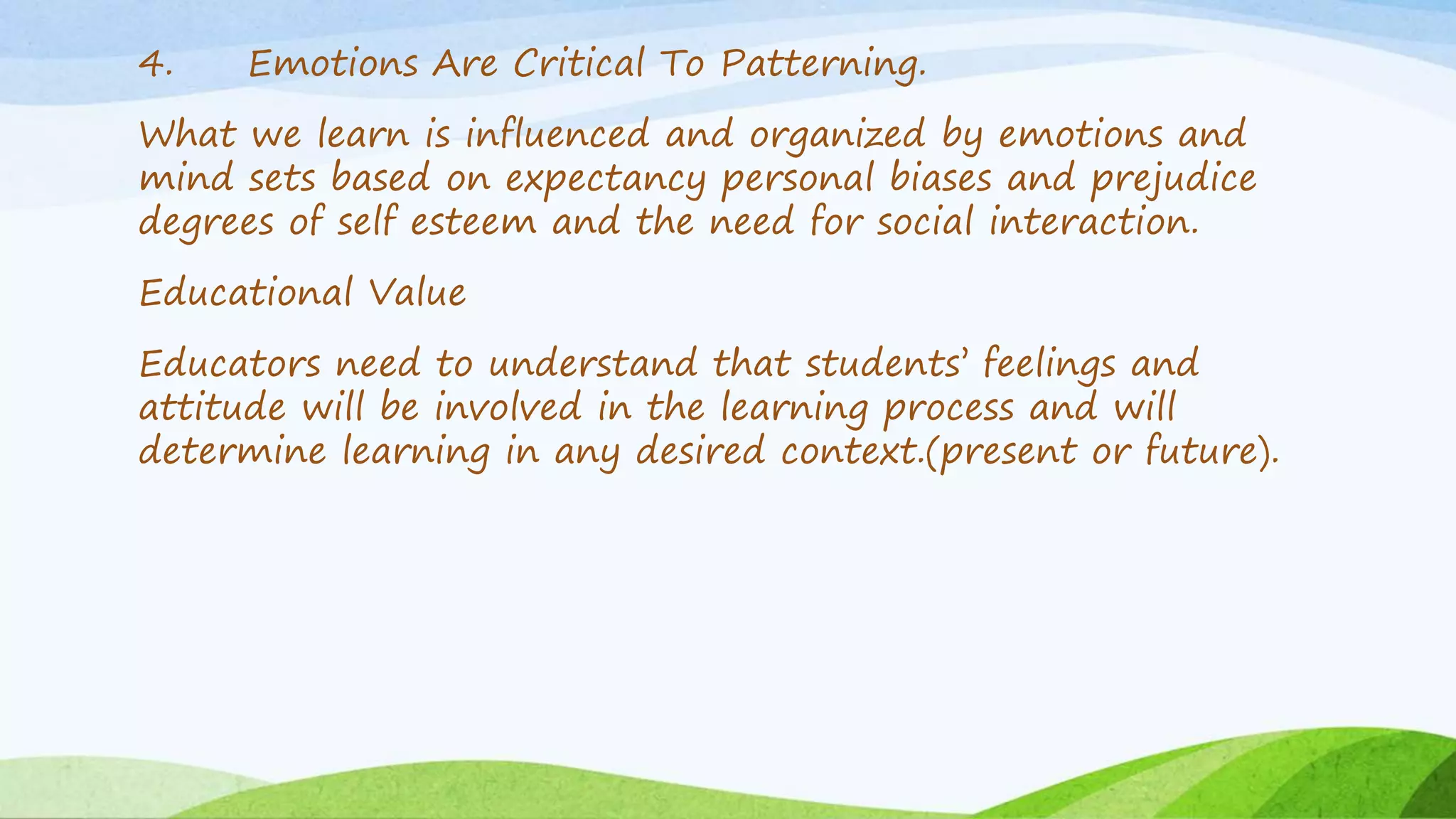 4. Emotions Are Critical To Patterning.

What we learn is influenced and organized by emotions and mind sets based on expectancy personal biases and prejudice degrees of self esteem and the need for social interaction.

Educational Value

Educators need to understand that students' feelings and attitude will be involved in the learning process and will determine learning in any desired context.(present or future).